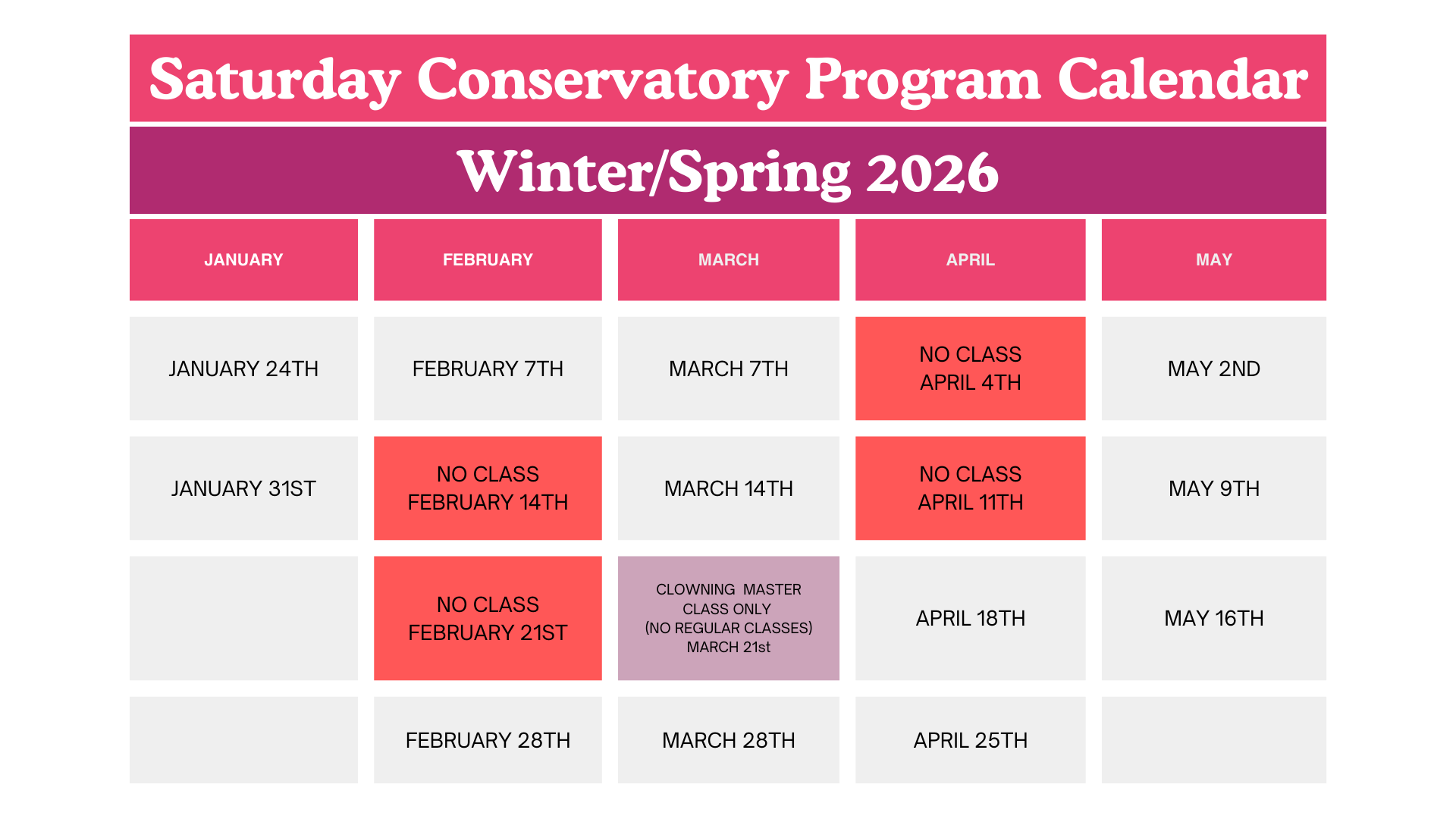 Saturday Conservatory Program Calendar

Winter/Spring 2026

| JANUARY | FEBRUARY | MARCH | APRIL | MAY |
|---|---|---|---|---|
| JANUARY 24TH | FEBRUARY 7TH | MARCH 7TH | NO CLASS APRIL 4TH | MAY 2ND |
| JANUARY 31ST | NO CLASS FEBRUARY 14TH | MARCH 14TH | NO CLASS APRIL 11TH | MAY 9TH |
| | NO CLASS FEBRUARY 21ST | CLOWNING MASTER CLASS ONLY (NO REGULAR CLASSES) MARCH 21st | APRIL 18TH | MAY 16TH |
| | FEBRUARY 28TH | MARCH 28TH | APRIL 25TH | |